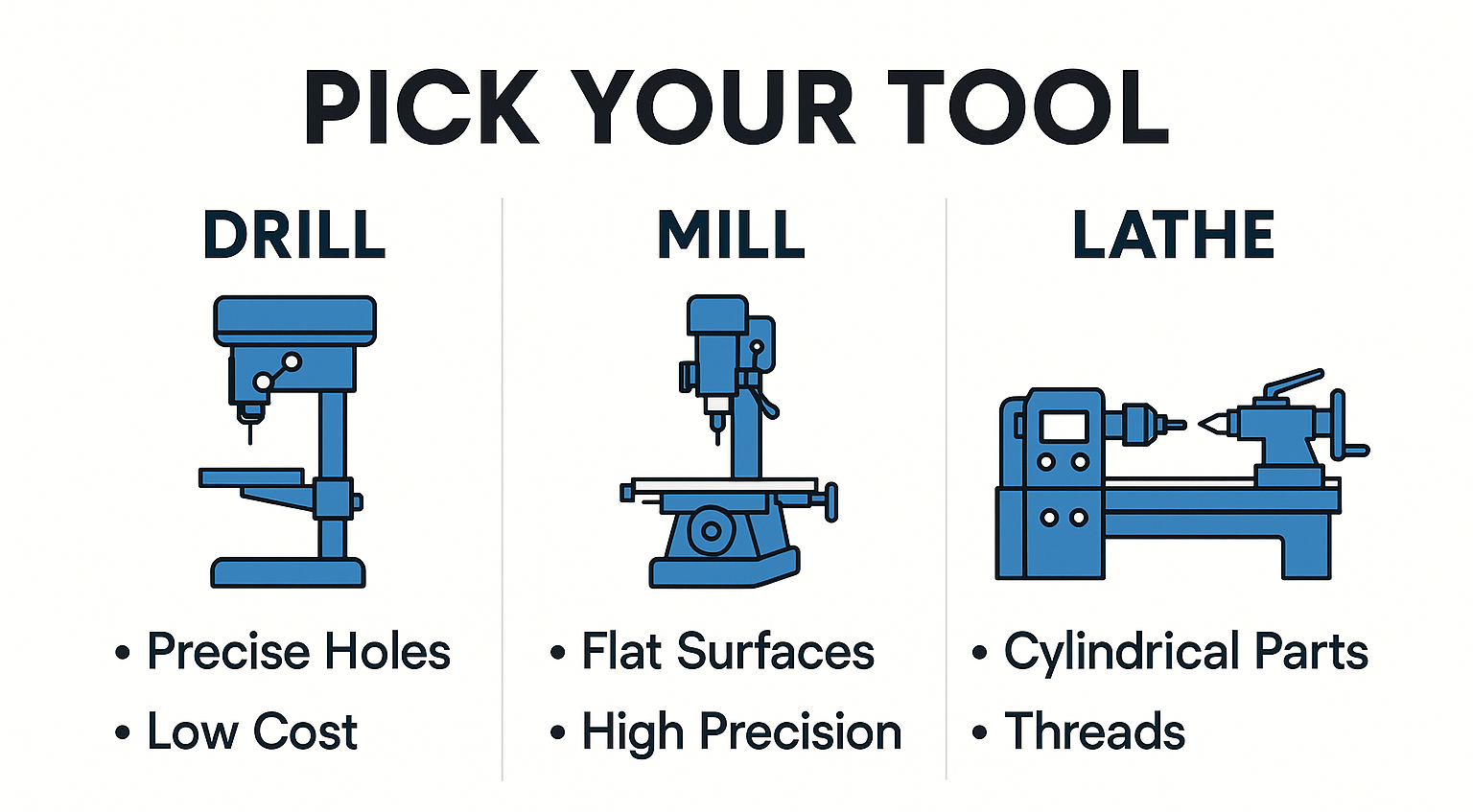 PICK YOUR TOOL

DRILL

• Precise Holes
• Low Cost

MILL

• Flat Surfaces
• High Precision

LATHE

• Cylindrical Parts
• Threads